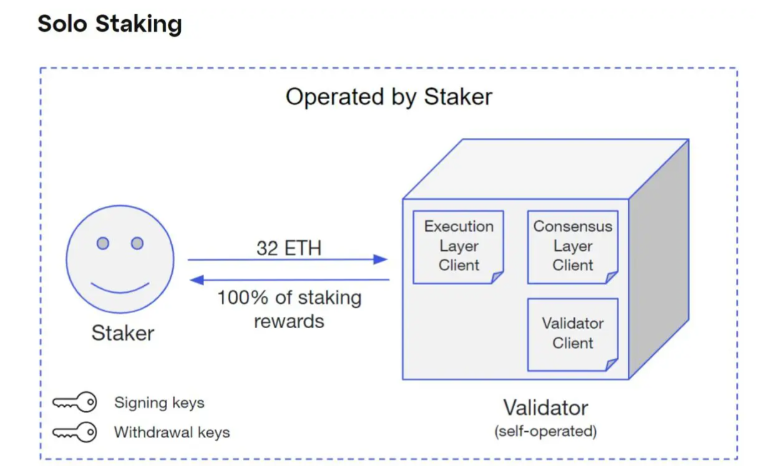 Solo Staking

Operated by Staker

Staker

32 ETH

100% of staking rewards

Execution Layer Client

Consensus Layer Client

Validator Client

Validator
(self-operated)

Signing keys

Withdrawal keys